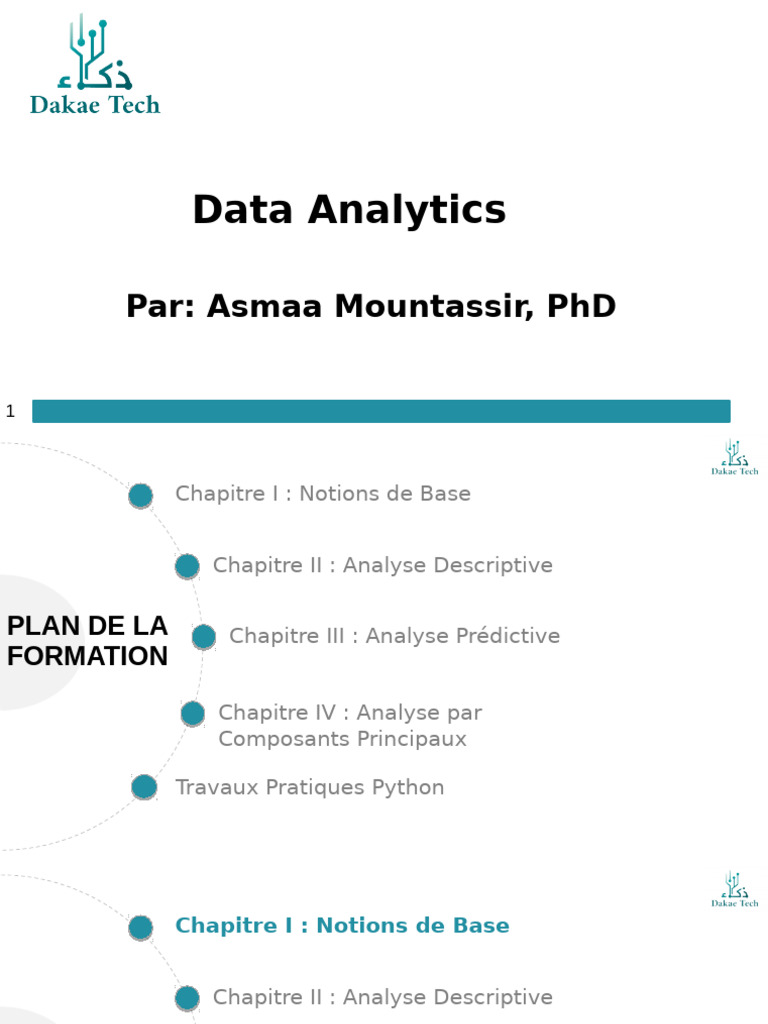 ذكاء
Dakae Tech

Data Analytics

Par: Asmaa Mountassir, PhD

1

ذكاء
Dakae Tech

PLAN DE LA FORMATION

Chapitre I : Notions de Base

Chapitre II : Analyse Descriptive

Chapitre III : Analyse Prédictive

Chapitre IV : Analyse par Composants Principaux

Travaux Pratiques Python

ذكاء
Dakae Tech

Chapitre I : Notions de Base

Chapitre II : Analyse Descriptive